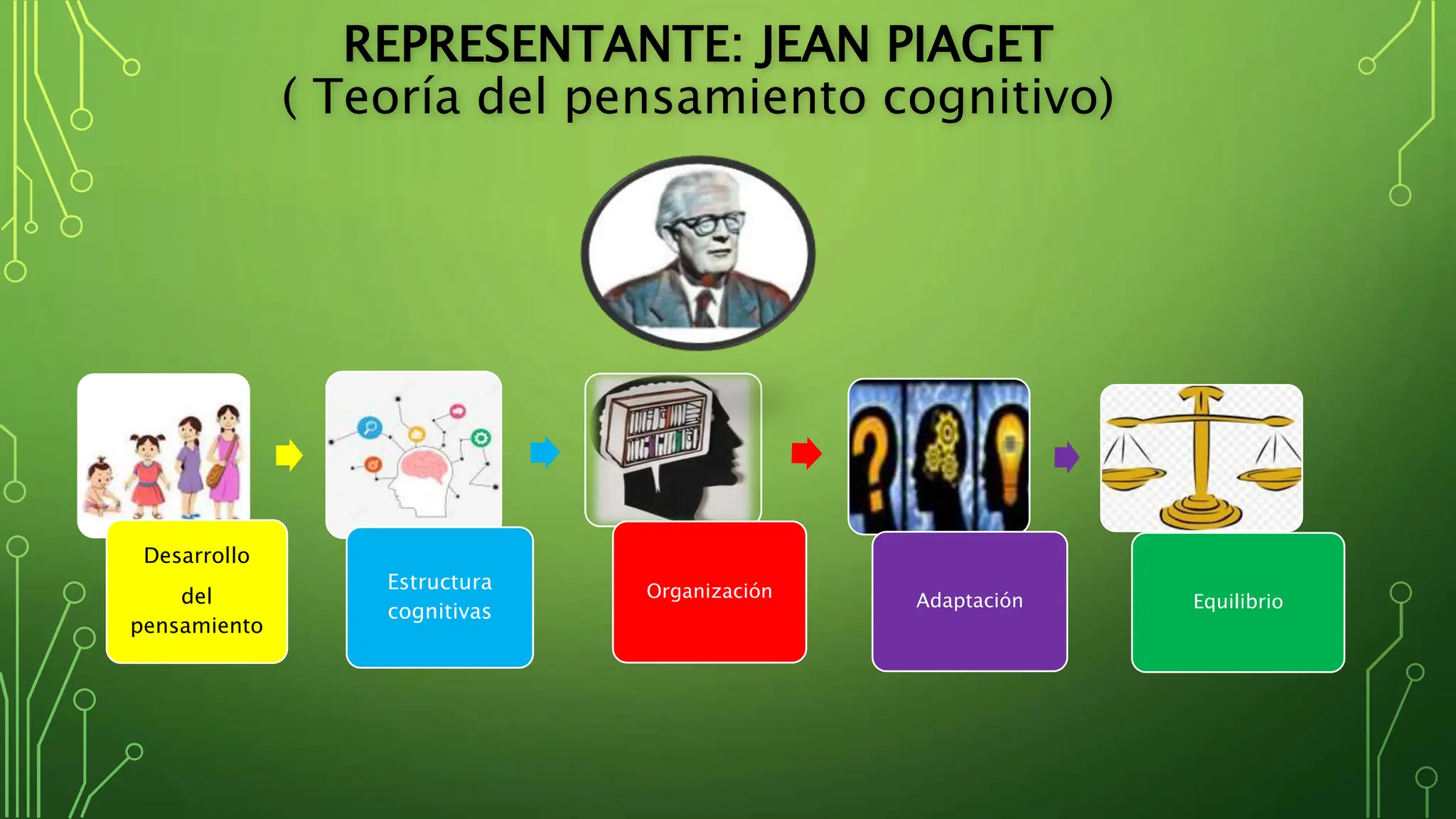 REPRESENTANTE: JEAN PIAGET
( Teoría del pensamiento cognitivo)

Desarrollo del pensamiento

Estructura cognitivas

Organización

Adaptación

Equilibrio